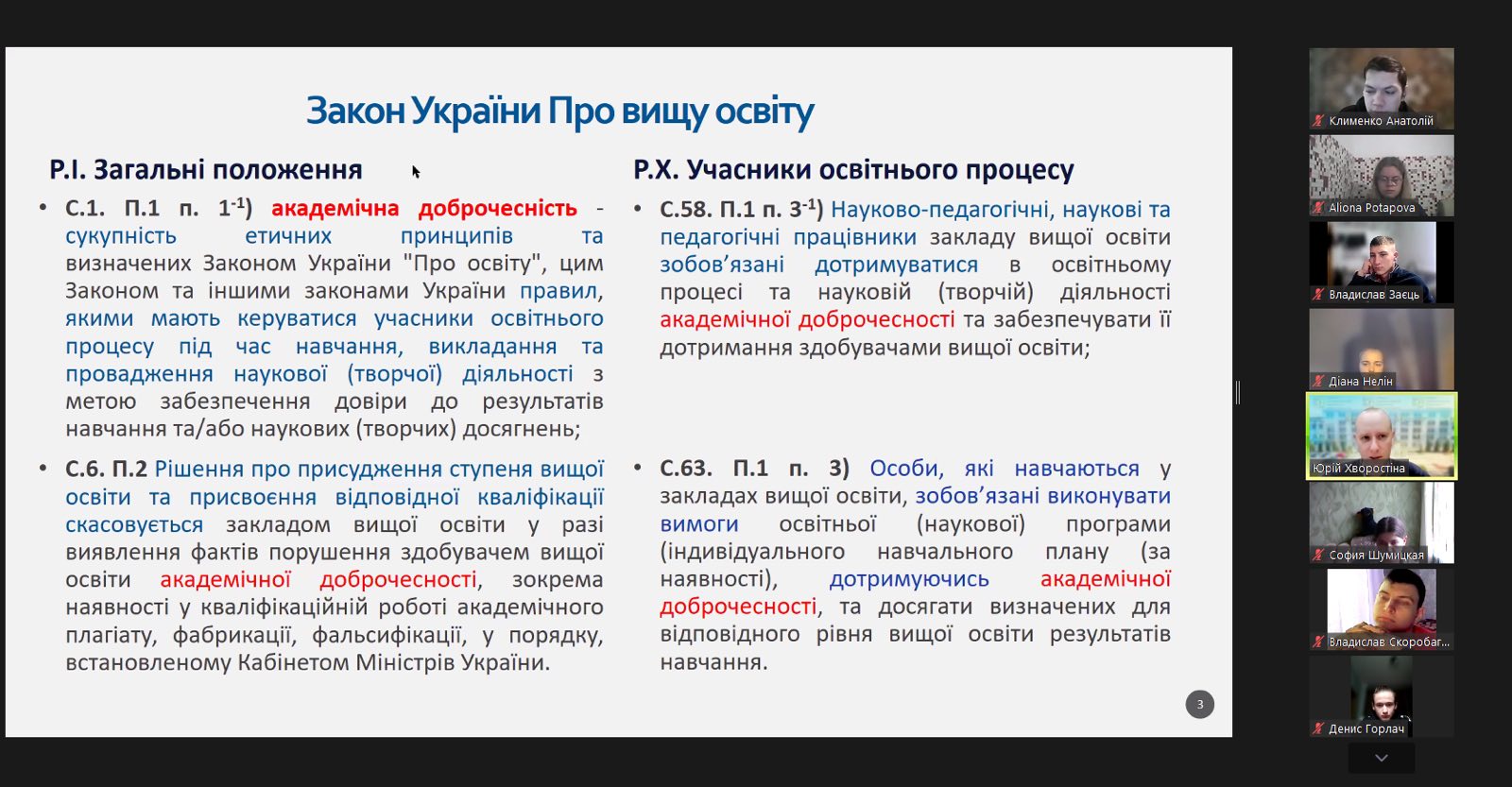 Закон України Про вищу освіту

Р.І. Загальні положення

• С.1. П.1 п. $1^{-1}$) академічна доброчесність - сукупність етичних принципів та визначених Законом України "Про освіту", цим Законом та іншими законами України правил, якими мають керуватися учасники освітнього процесу під час навчання, викладання та провадження наукової (творчої) діяльності з метою забезпечення довіри до результатів навчання та/або наукових (творчих) досягнень;

• С.6. П.2 Рішення про присудження ступеня вищої освіти та присвоєння відповідної кваліфікації скасовується закладом вищої освіти у разі виявлення фактів порушення здобувачем вищої освіти академічної доброчесності, зокрема наявності у кваліфікаційній роботі академічного плагіату, фабрикації, фальсифікації, у порядку, встановленому Кабінетом Міністрів України.

Р.Х. Учасники освітнього процесу

• С.58. П.1 п. $3^{-1}$) Науково-педагогічні, наукові та педагогічні працівники закладу вищої освіти зобов'язані дотримуватися в освітньому процесі та науковій (творчій) діяльності академічної доброчесності та забезпечувати її дотримання здобувачами вищої освіти;

• С.63. П.1 п. 3) Особи, які навчаються у закладах вищої освіти, зобов'язані виконувати вимоги освітньої (наукової) програми (індивідуального навчального плану (за наявності), дотримуючись академічної доброчесності, та досягати визначених для відповідного рівня вищої освіти результатів навчання.

3

Клименко Анатолій
Aliona Potapova
Владислав Заєць
Діана Нелін
Юрій Хворостіна
София Шумицкая
Владислав Скоробаг...
Денис Горлач